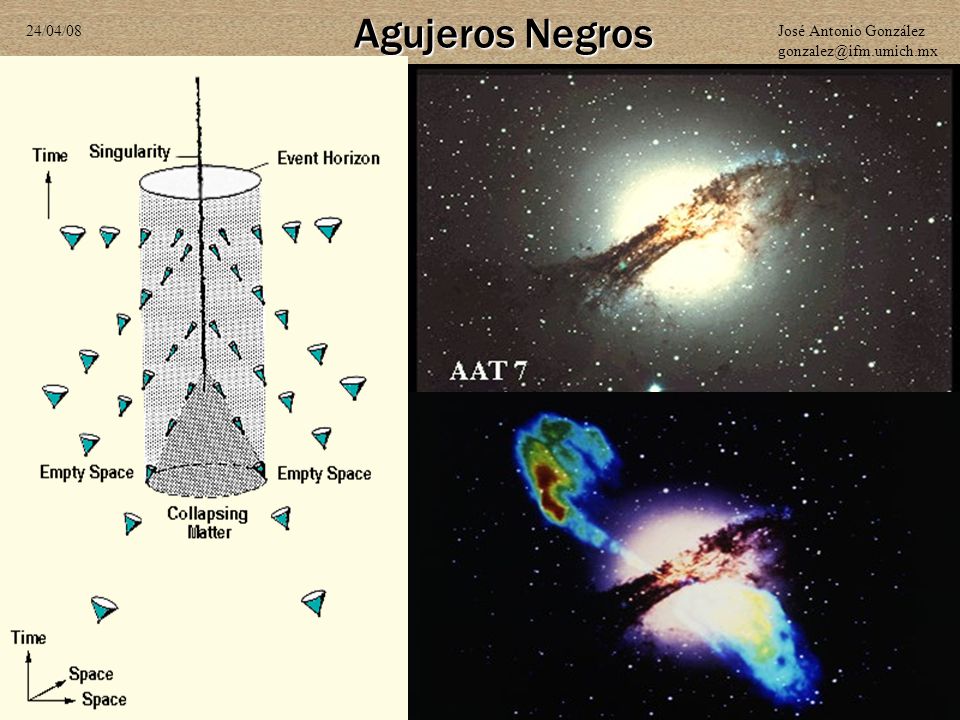 24/04/08

Agujeros Negros

José Antonio González
gonzalez@ifm.umich.mx

Time

Singularity

Event Horizon

Empty Space

Empty Space

Collapsing Matter

Time

Space

Space

AAT 7